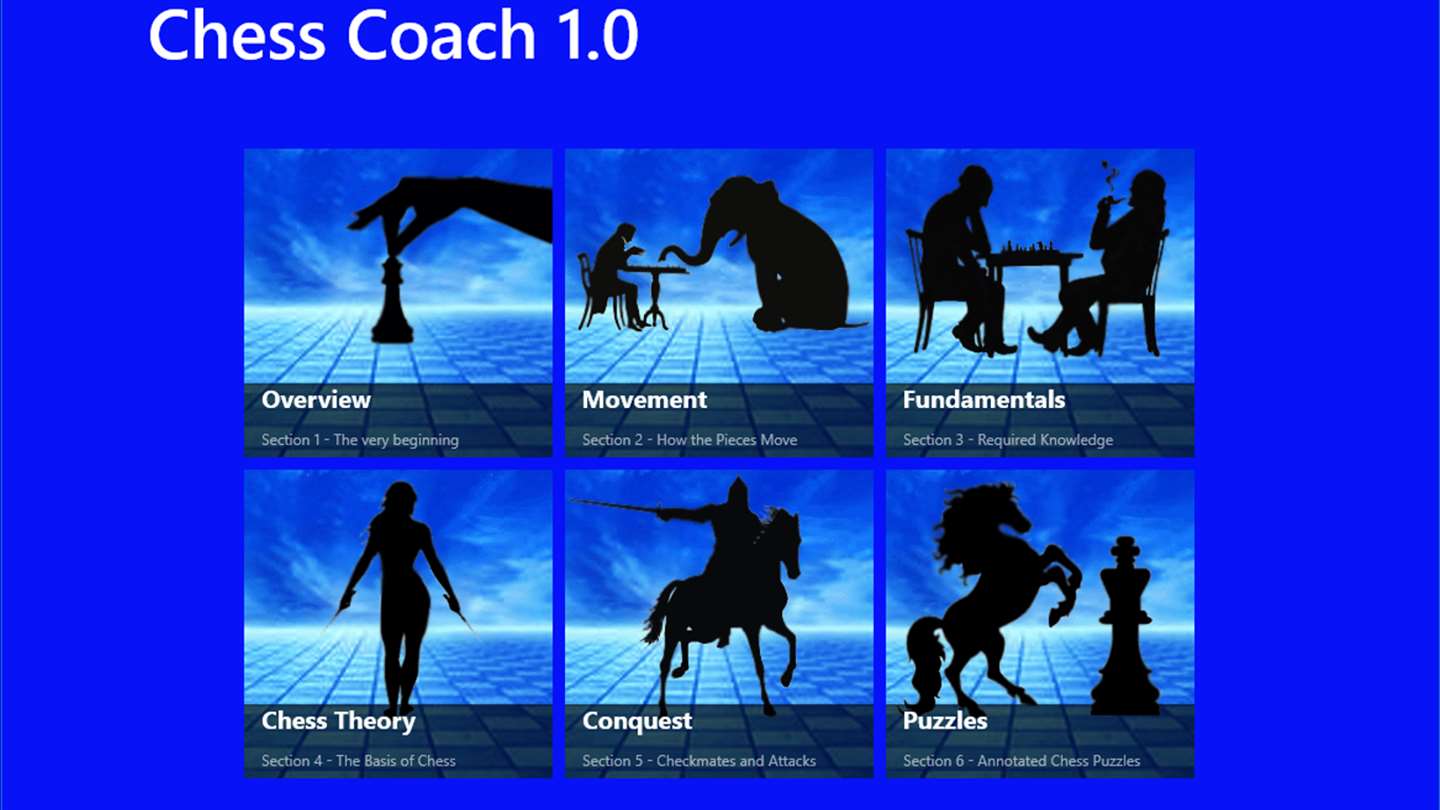 Chess Coach 1.0

Overview
Section 1 - The very beginning

Movement
Section 2 - How the Pieces Move

Fundamentals
Section 3 - Required Knowledge

Chess Theory
Section 4 - The Basis of Chess

Conquest
Section 5 - Checkmates and Attacks

Puzzles
Section 6 - Annotated Chess Puzzles